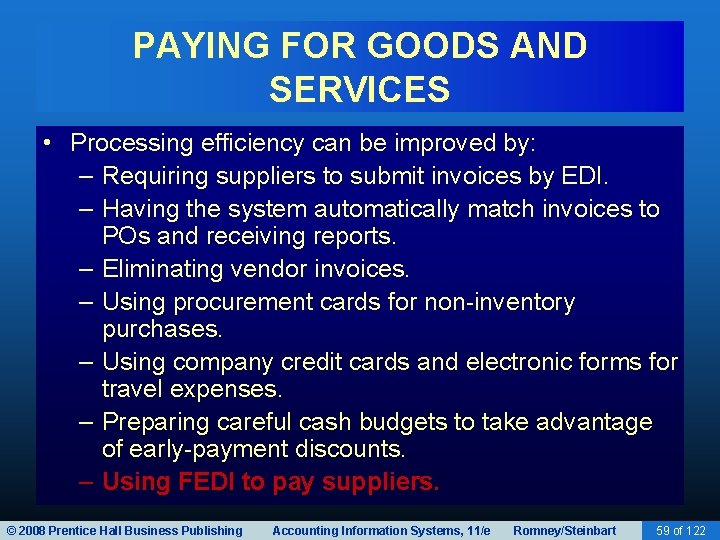 PAYING FOR GOODS AND SERVICES

• Processing efficiency can be improved by:
– Requiring suppliers to submit invoices by EDI.
– Having the system automatically match invoices to POs and receiving reports.
– Eliminating vendor invoices.
– Using procurement cards for non-inventory purchases.
– Using company credit cards and electronic forms for travel expenses.
– Preparing careful cash budgets to take advantage of early-payment discounts.
– Using FEDI to pay suppliers.

© 2008 Prentice Hall Business Publishing Accounting Information Systems, 11/e Romney/Steinbart 59 of 122